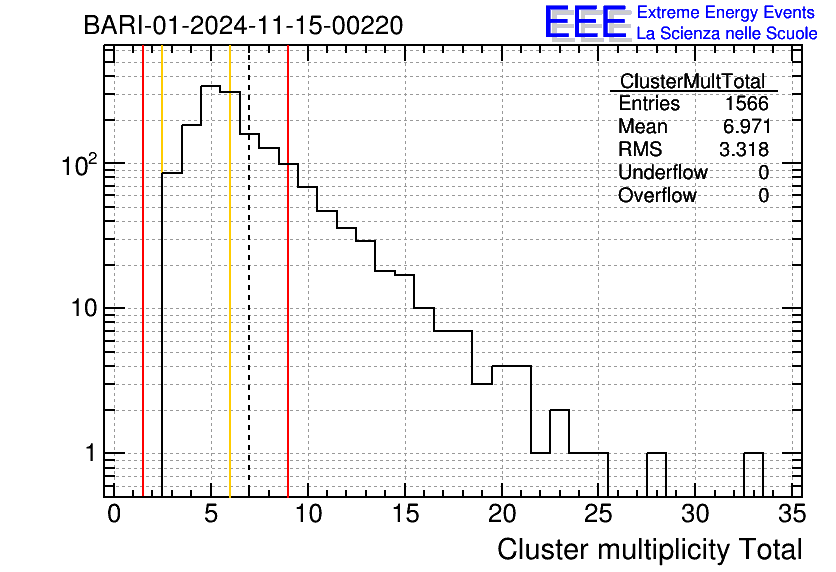 BARI-01-2024-11-15-00220

EEE Extreme Energy Events
La Scienza nelle Scuole

| ClusterMultTotal | |
|---|---|
| Entries | 1566 |
| Mean | 6.971 |
| RMS | 3.318 |
| Underflow | 0 |
| Overflow | 0 |

$10^2$
10
1

0 5 10 15 20 25 30 35

Cluster multiplicity Total